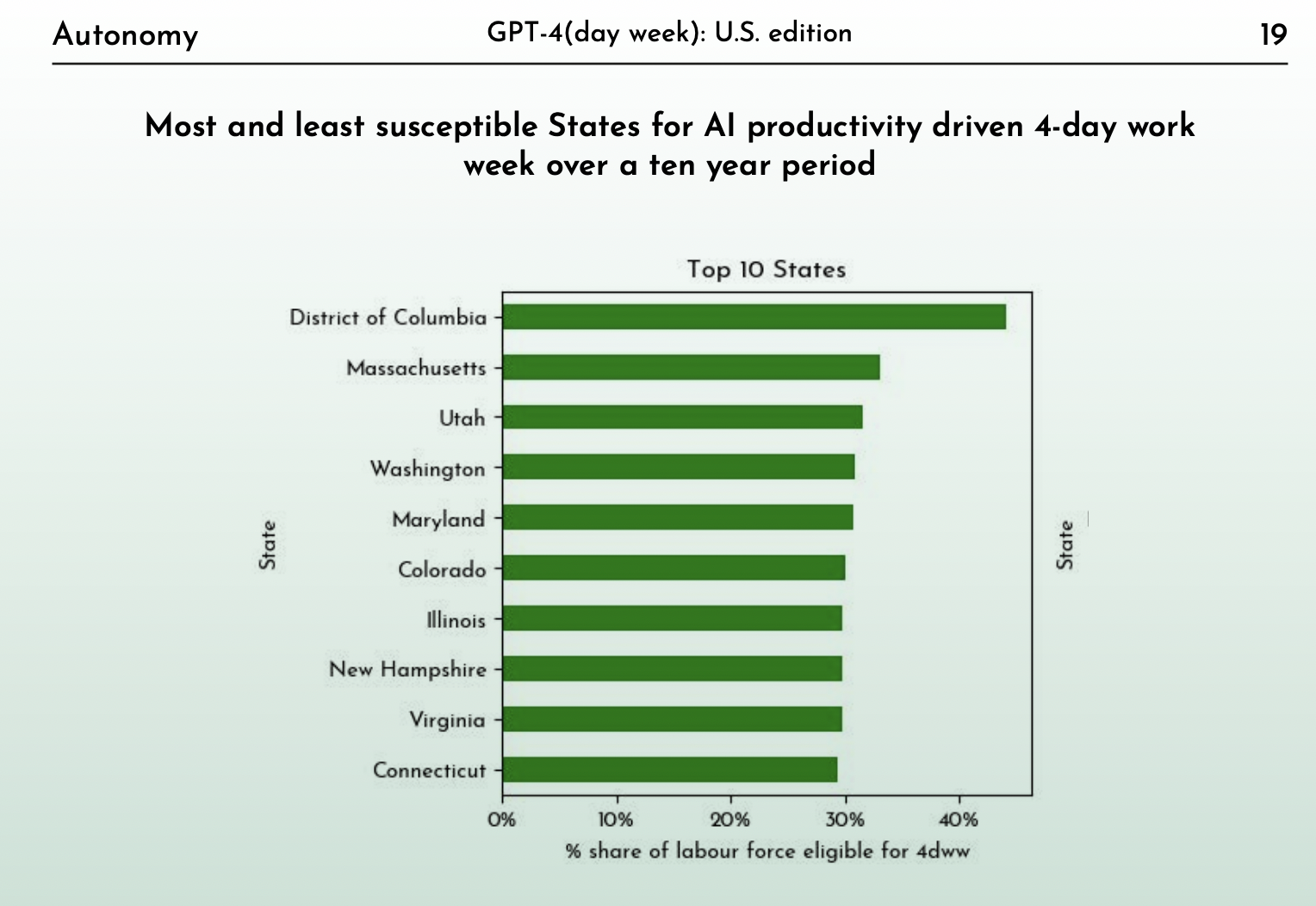 Autonomy GPT-4(day week): U.S. edition 19

Most and least susceptible States for AI productivity driven 4-day work week over a ten year period

Top 10 States

State

District of Columbia
Massachusetts
Utah
Washington
Maryland
Colorado
Illinois
New Hampshire
Virginia
Connecticut

0% 10% 20% 30% 40%

% share of labour force eligible for 4dww

State